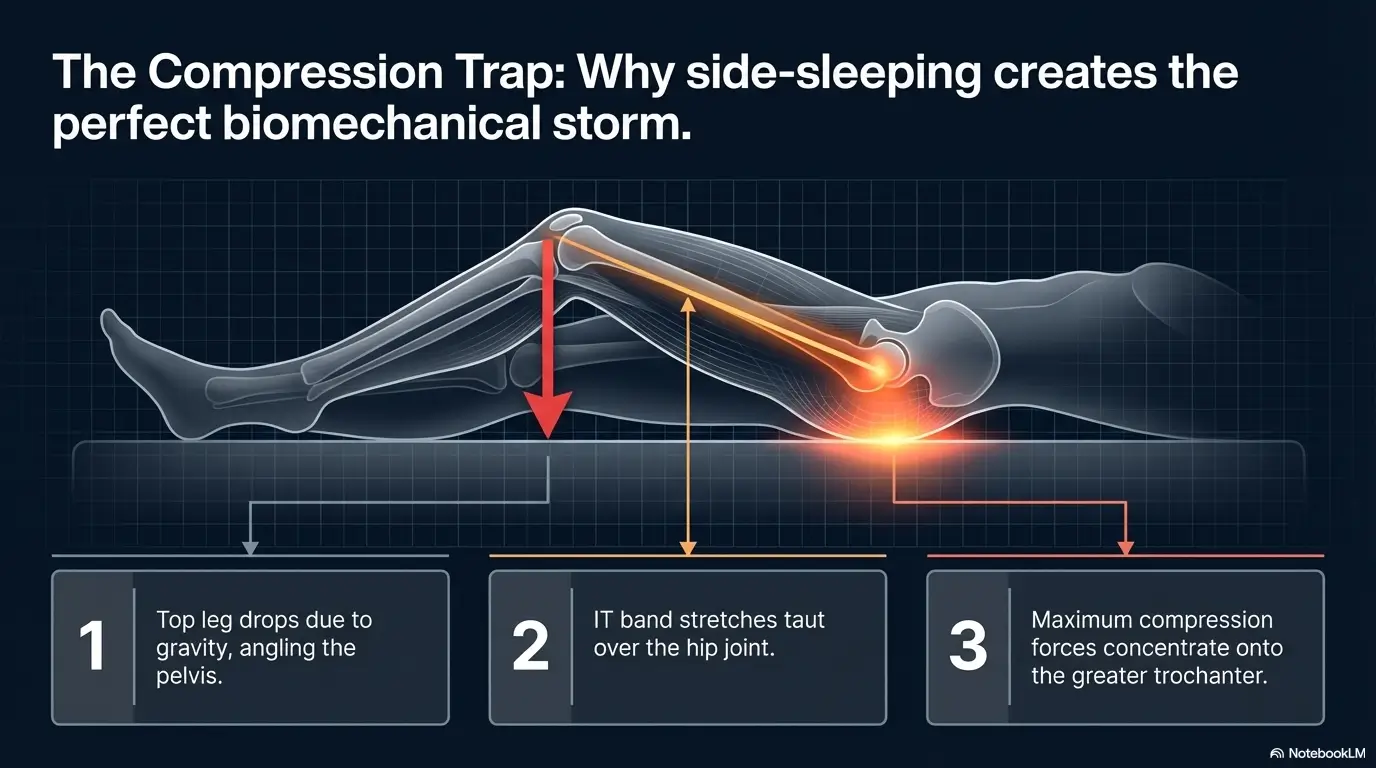 The Compression Trap: Why side-sleeping creates the perfect biomechanical storm.

1
Top leg drops due to gravity, angling the pelvis.

2
IT band stretches taut over the hip joint.

3
Maximum compression forces concentrate onto the greater trochanter.

NotebookLM